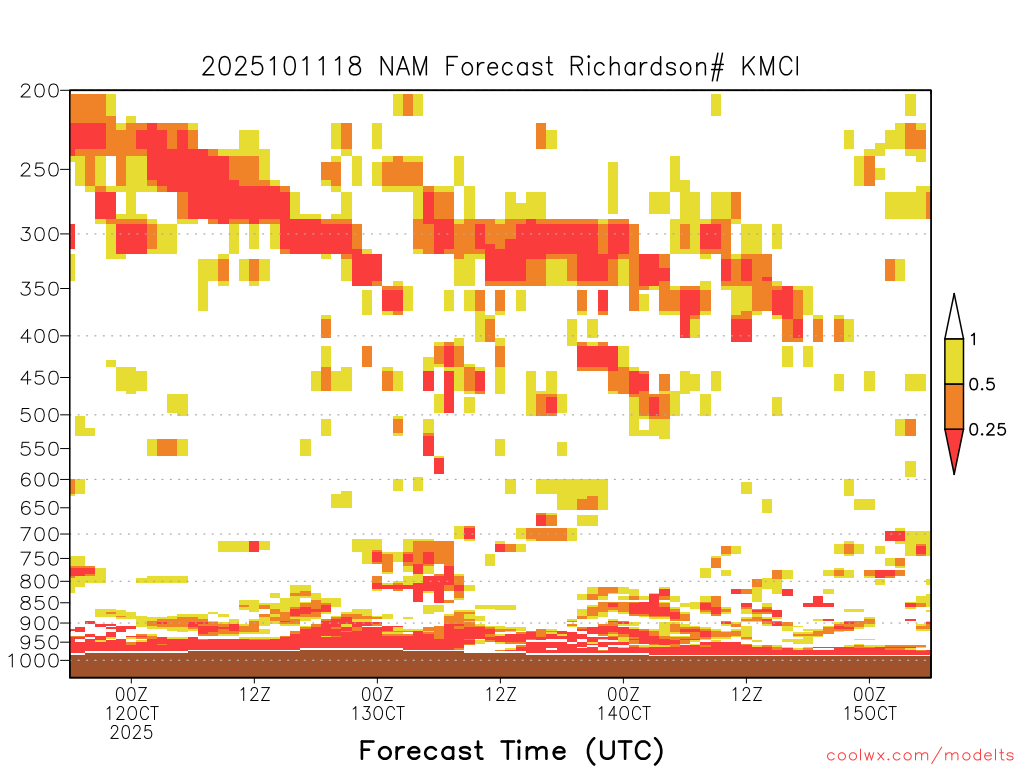 2025101118 NAM Forecast Richardson# KMCI

200
250
300
350
400
450
500
550
600
650
700
750
800
850
900
950
1000

1
0.5
0.25

00Z
12OCT
2025
12Z
00Z
13OCT
12Z
00Z
14OCT
12Z
00Z
15OCT

Forecast Time (UTC)

coolwx.com/modelts